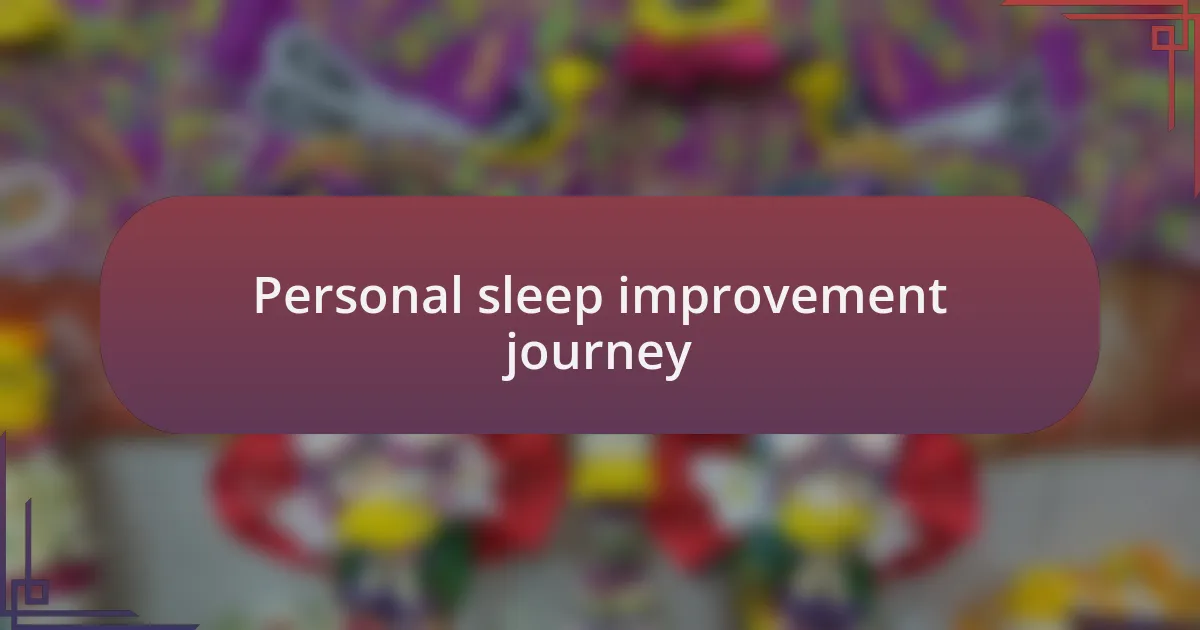 Personal sleep improvement journey